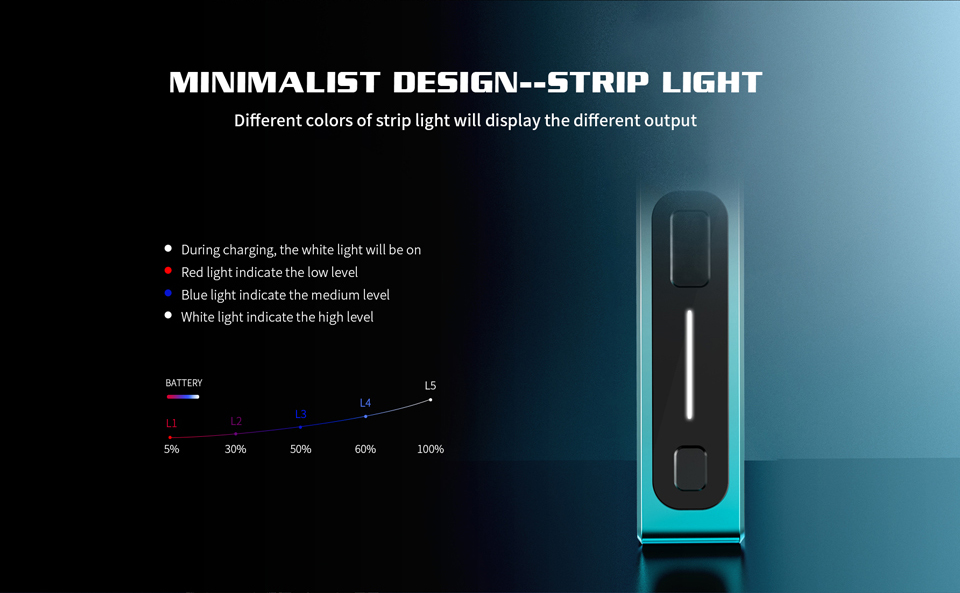 MINIMALIST DESIGN--STRIP LIGHT

Different colors of strip light will display the different output

During charging, the white light will be on
Red light indicate the low level
Blue light indicate the medium level
White light indicate the high level

BATTERY

L1
L2
L3
L4
L5

5%
30%
50%
60%
100%